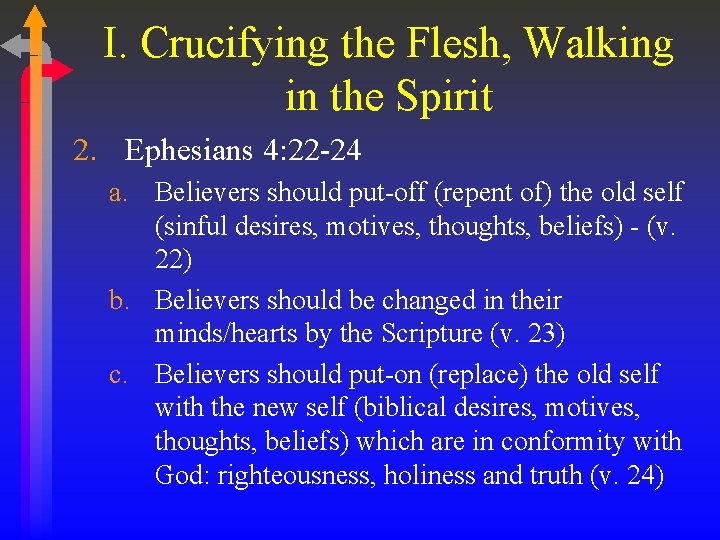 I. Crucifying the Flesh, Walking in the Spirit

2. Ephesians 4:22-24

a. Believers should put-off (repent of) the old self (sinful desires, motives, thoughts, beliefs) - (v. 22)

b. Believers should be changed in their minds/hearts by the Scripture (v. 23)

c. Believers should put-on (replace) the old self with the new self (biblical desires, motives, thoughts, beliefs) which are in conformity with God: righteousness, holiness and truth (v. 24)